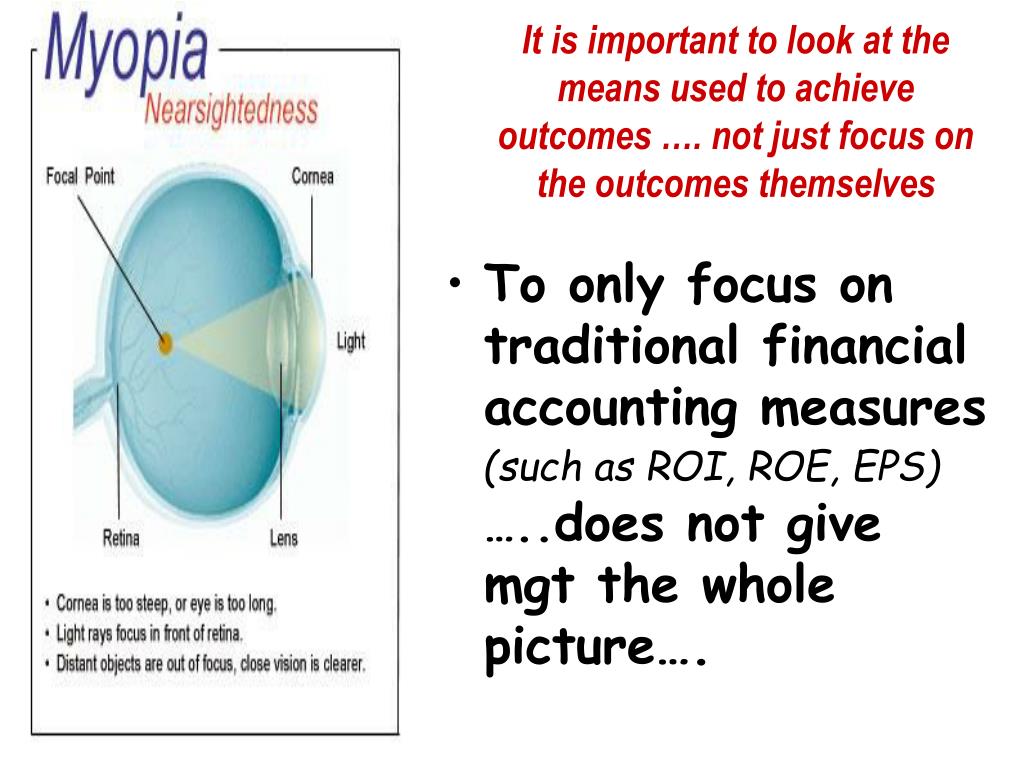 Myopia
Nearsightedness

Focal Point
Cornea
Light
Retina
Lens

• Cornea is too steep, or eye is too long.
• Light rays focus in front of retina.
• Distant objects are out of focus, close vision is clearer.

It is important to look at the means used to achieve outcomes …. not just focus on the outcomes themselves

• To only focus on traditional financial accounting measures (such as ROI, ROE, EPS) …..does not give mgt the whole picture….